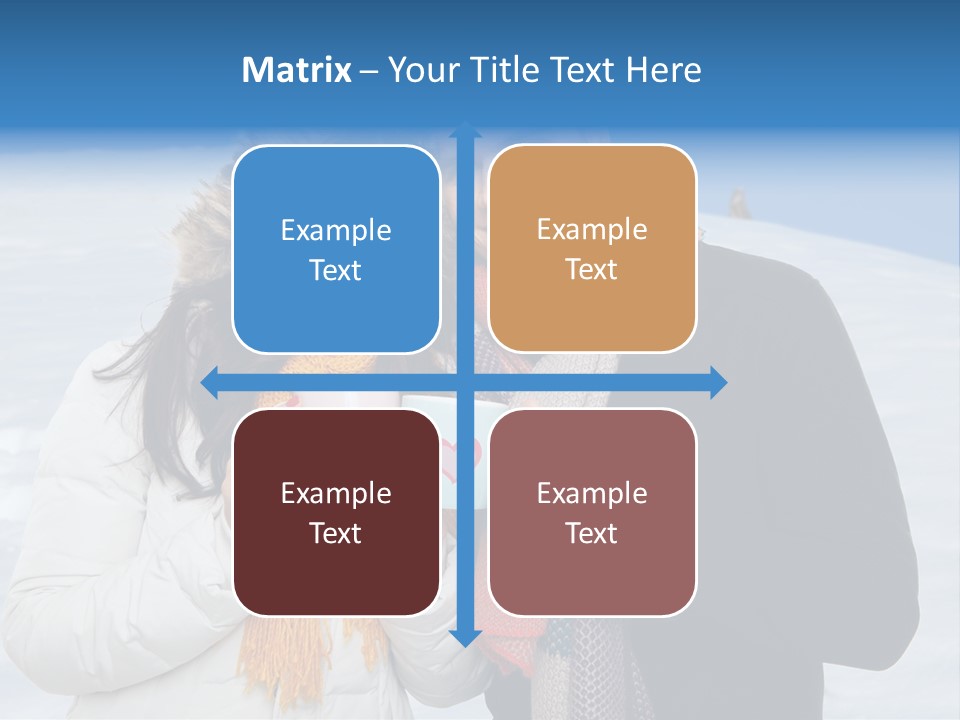 Matrix – Your Title Text Here

Example Text

Example Text

Example Text

Example Text